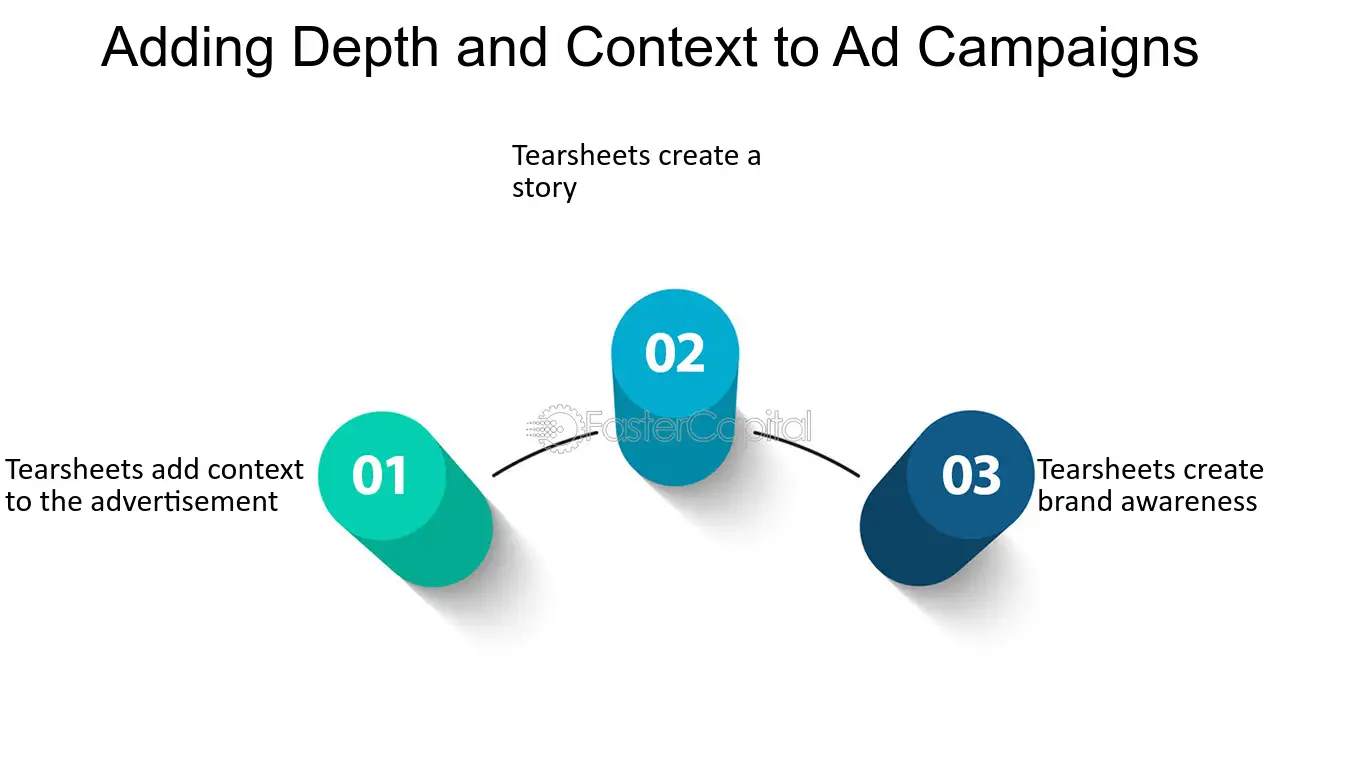 Adding Depth and Context to Ad Campaigns

Tearsheets create a story

02

Tearsheets add context to the advertisement

01

03

Tearsheets create brand awareness

FasterCapital